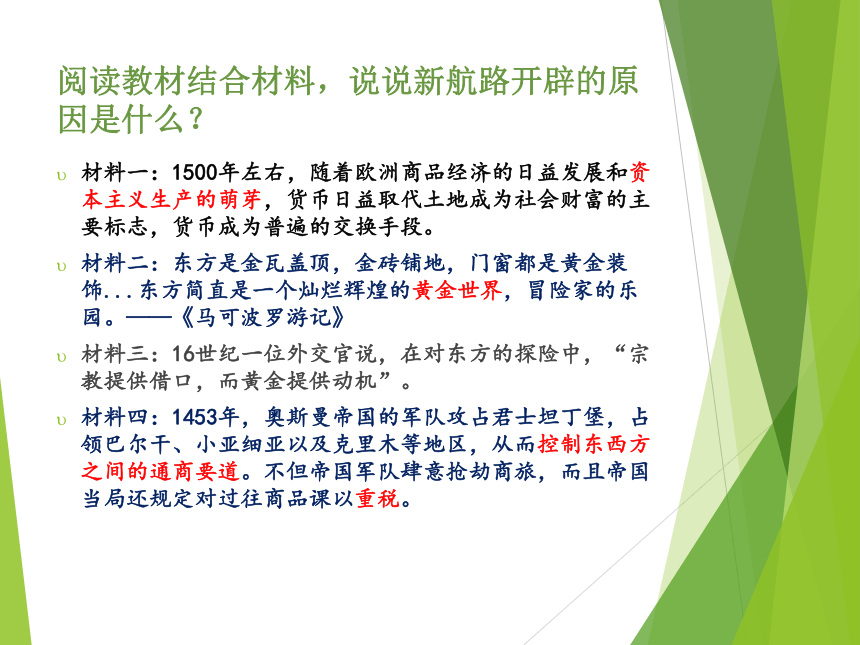 阅读教材结合材料，说说新航路开辟的原因是什么？

材料一：1500年左右，随着欧洲商品经济的日益发展和资本主义生产的萌芽，货币日益取代土地成为社会财富的主要标志，货币成为普遍的交换手段。

材料二：东方是金瓦盖顶，金砖铺地，门窗都是黄金装饰...东方简直是一个灿烂辉煌的黄金世界，冒险家的乐园。——《马可波罗游记》

材料三：16世纪一位外交官说，在对东方的探险中，“宗教提供借口，而黄金提供动机”。

材料四：1453年，奥斯曼帝国的军队攻占君士坦丁堡，占领巴尔干、小亚细亚以及克里木等地区，从而控制东西方之间的通商要道。不但帝国军队肆意抢劫商旅，而且帝国当局还规定对过往商品课以重税。